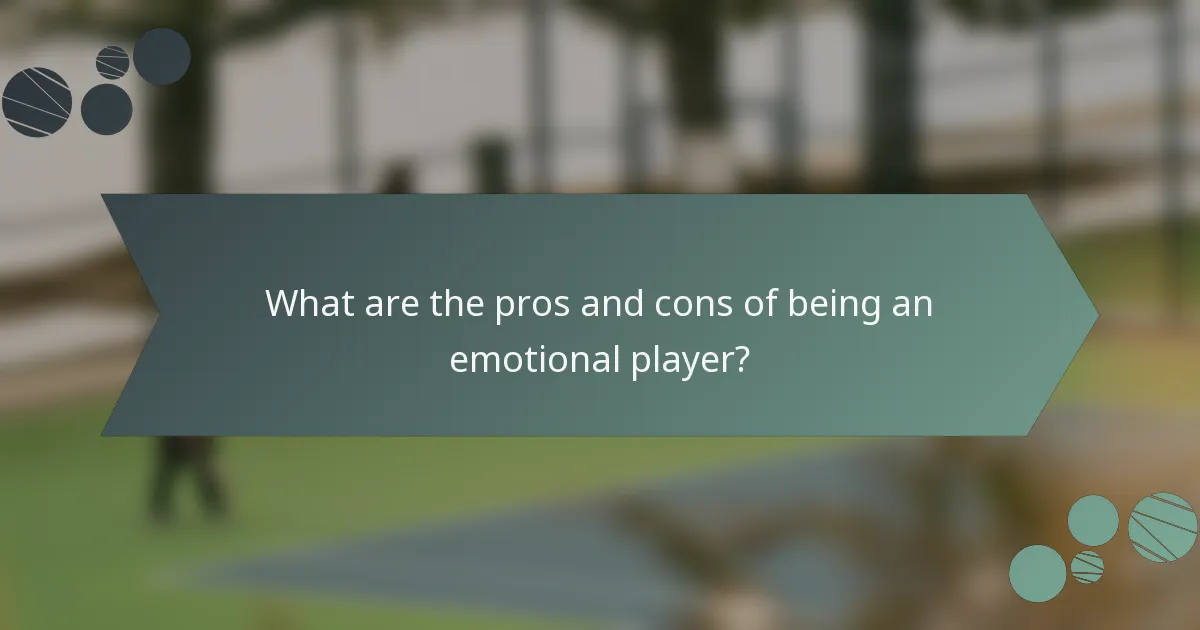 What are the pros and cons of being an emotional player?